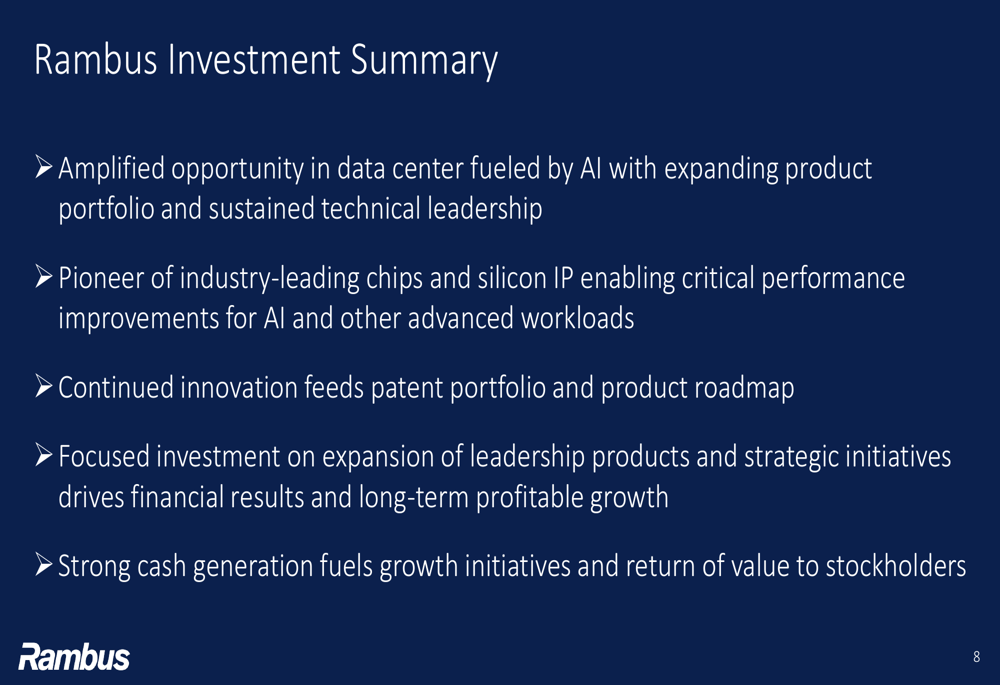 Rambus Investment Summary

➢ Amplified opportunity in data center fueled by AI with expanding product portfolio and sustained technical leadership

➢ Pioneer of industry-leading chips and silicon IP enabling critical performance improvements for AI and other advanced workloads

➢ Continued innovation feeds patent portfolio and product roadmap

➢ Focused investment on expansion of leadership products and strategic initiatives drives financial results and long-term profitable growth

➢ Strong cash generation fuels growth initiatives and return of value to stockholders

Rambus

8